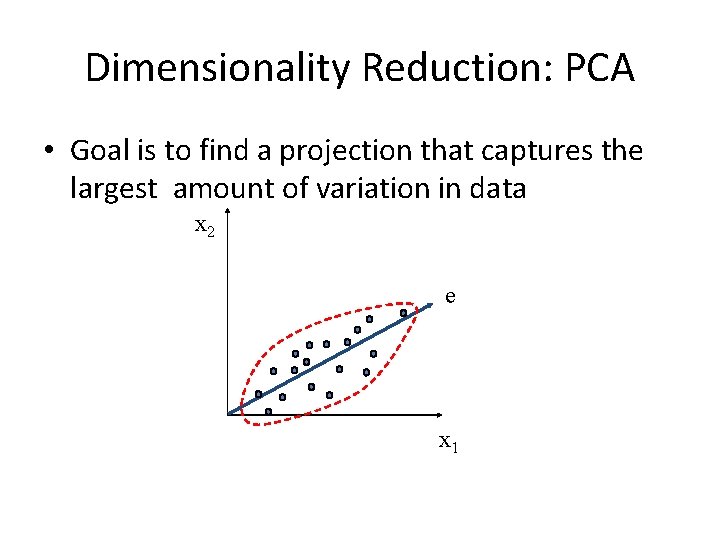 Dimensionality Reduction: PCA

• Goal is to find a projection that captures the largest amount of variation in data

$x_2$

e

$x_1$